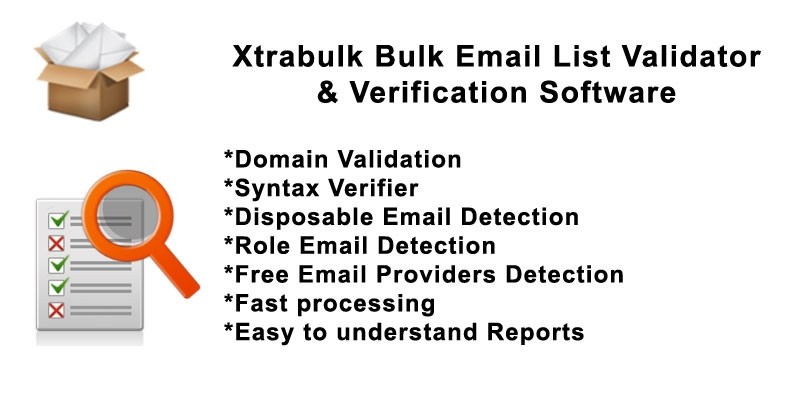 Xtrabulk Bulk Email List Validator & Verification Software

*Domain Validation
*Syntax Verifier
*Disposable Email Detection
*Role Email Detection
*Free Email Providers Detection
*Fast processing
*Easy to understand Reports